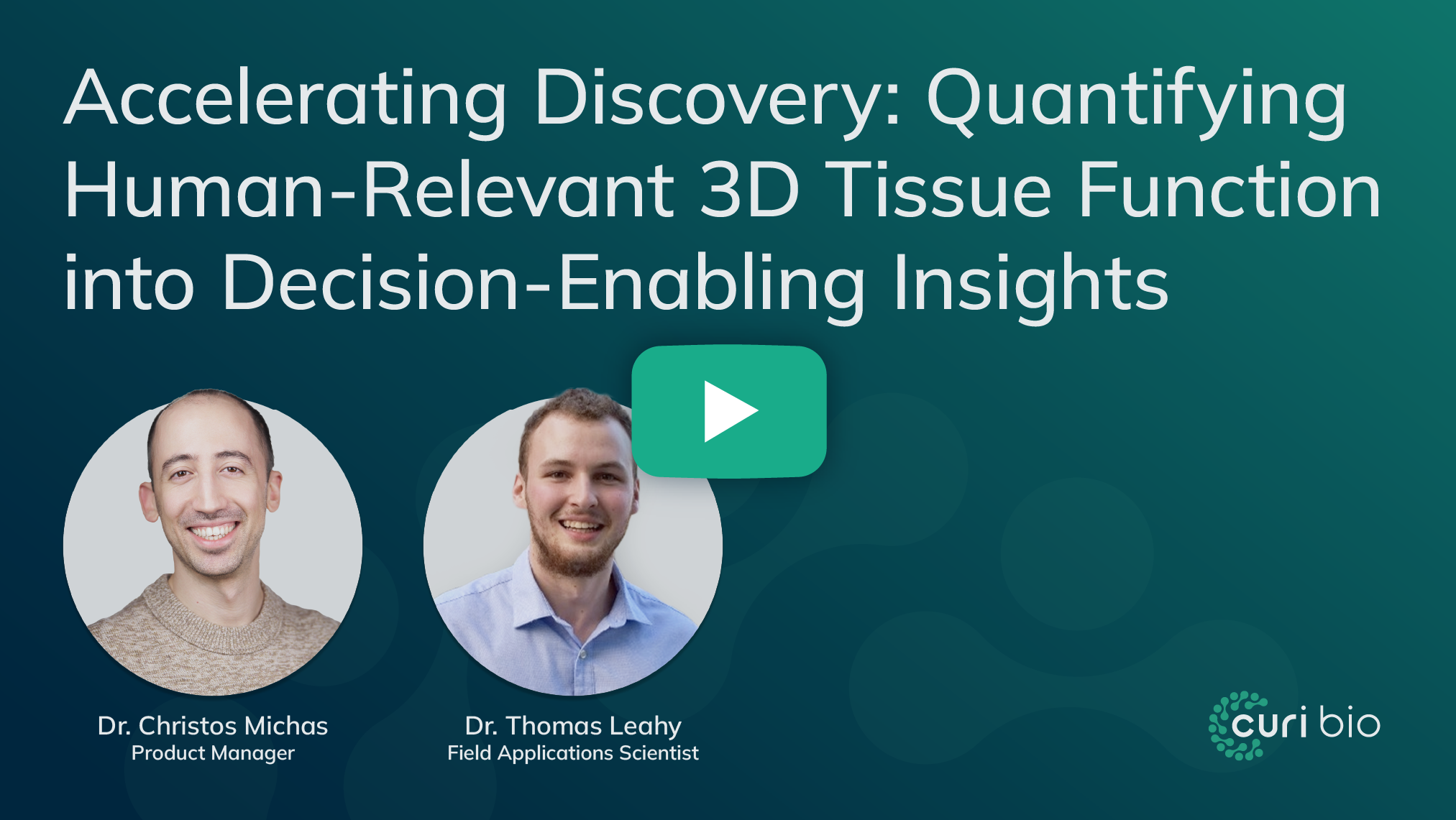 Accelerating Discovery: Quantifying Human-Relevant 3D Tissue Function into Decision-Enabling Insights

Dr. Christos Michas
Product Manager

Dr. Thomas Leahy
Field Applications Scientist

curi bio